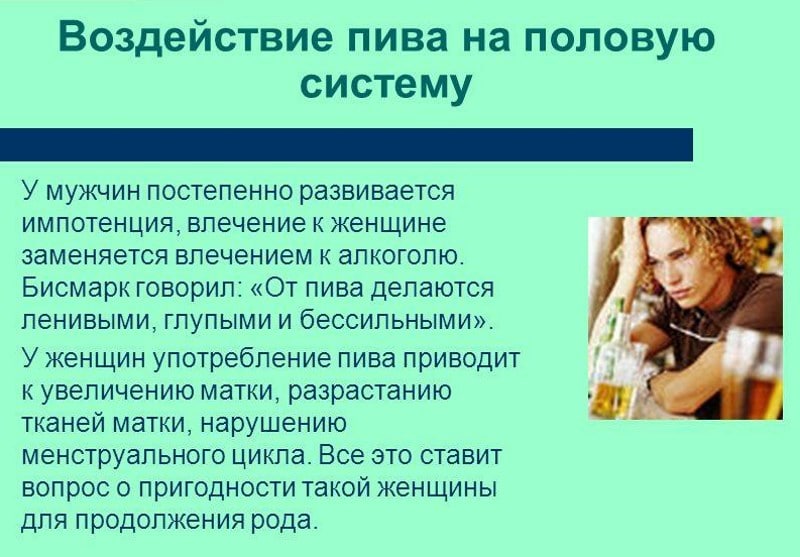 Воздействие пива на половую систему

У мужчин постепенно развивается импотенция, влечение к женщине заменяется влечением к алкоголю. Бисмарк говорил: «От пива делаются ленивыми, глупыми и бессильными».

У женщин употребление пива приводит к увеличению матки, разрастанию тканей матки, нарушению менструального цикла. Все это ставит вопрос о пригодности такой женщины для продолжения рода.